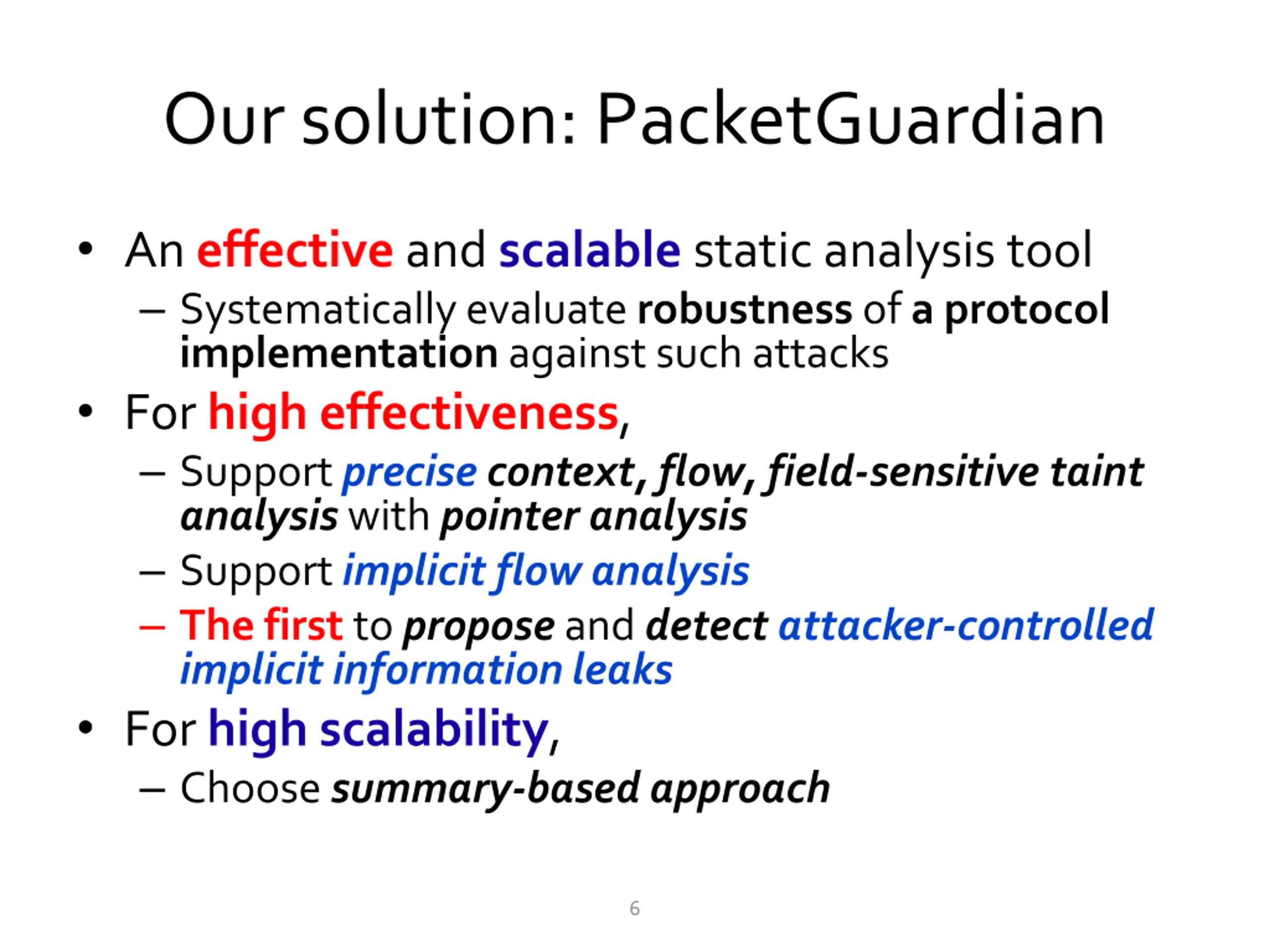 Our solution: PacketGuardian

• An effective and scalable static analysis tool
– Systematically evaluate robustness of a protocol implementation against such attacks

• For high effectiveness,
– Support precise context, flow, field-sensitive taint analysis with pointer analysis
– Support implicit flow analysis
– The first to propose and detect attacker-controlled implicit information leaks

• For high scalability,
– Choose summary-based approach

6